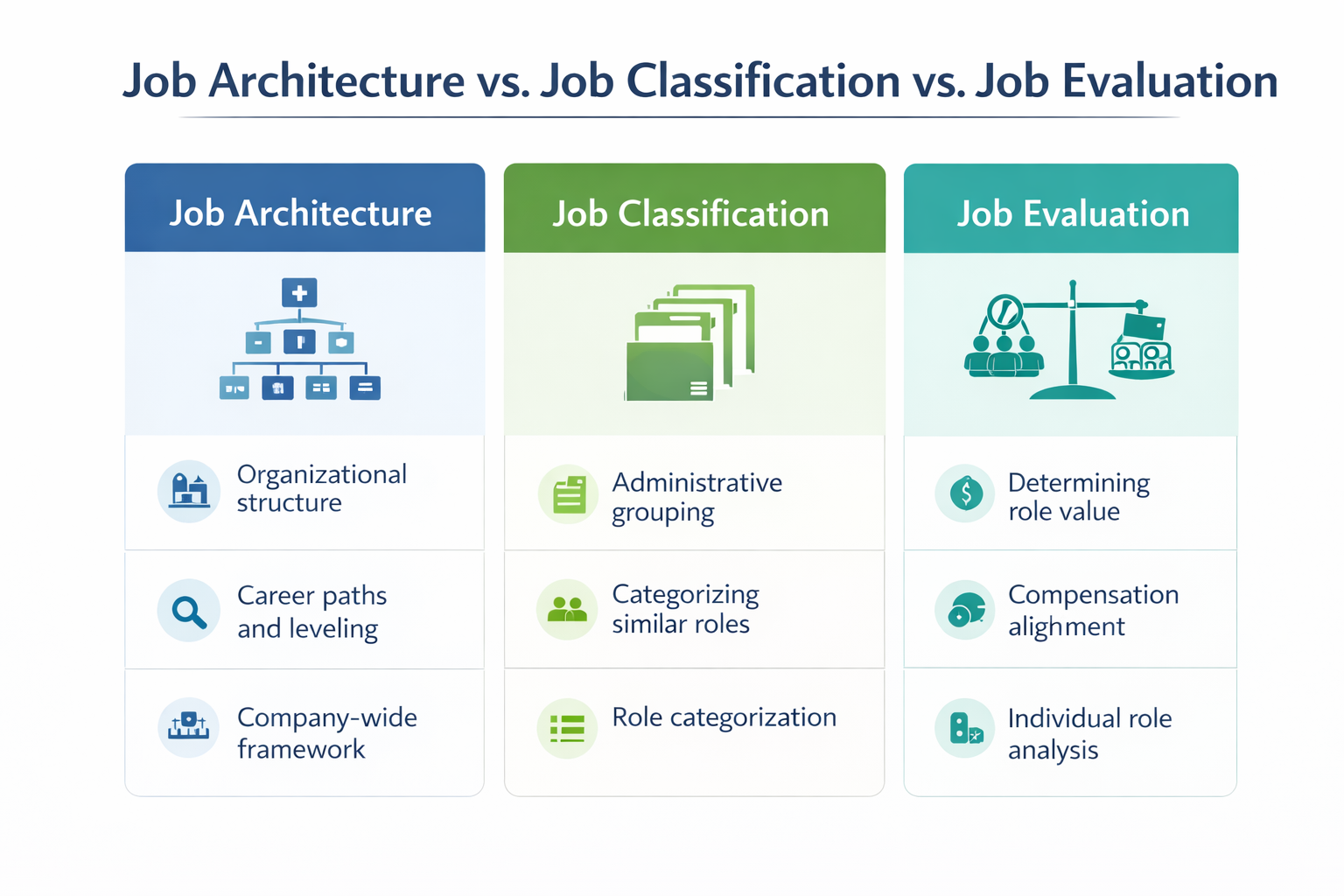 Job Architecture vs. Job Classification vs. Job Evaluation

Job Architecture

Organizational structure

Career paths and leveling

Company-wide framework

Job Classification

Administrative grouping

Categorizing similar roles

Role categorization

Job Evaluation

Determining role value

Compensation alighment

Individual role analysis